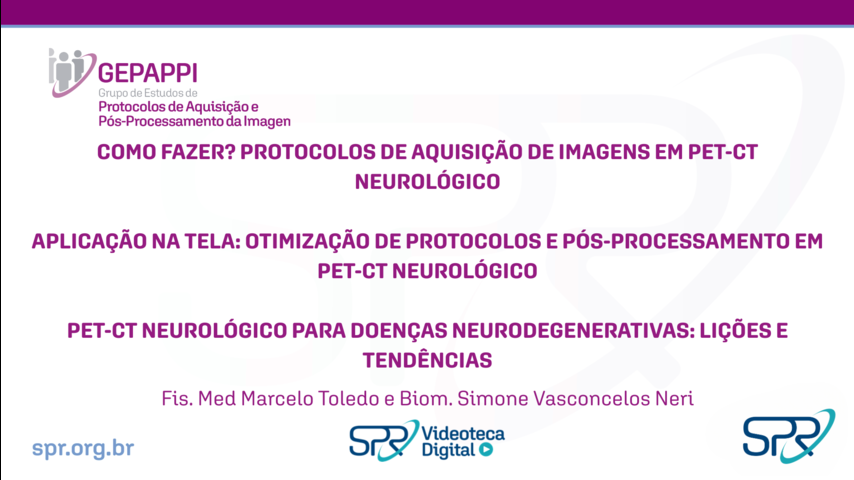 GEPAPPI
Grupo de Estudos de
Protocolos de Aquisição e
Pós-Processamento da Imagen

COMO FAZER? PROTOCOLOS DE AQUISIÇÃO DE IMAGENS EM PET-CT NEUROLÓGICO

APLICAÇÃO NA TELA: OTIMIZAÇÃO DE PROTOCOLOS E PÓS-PROCESSAMENTO EM PET-CT NEUROLÓGICO

PET-CT NEUROLÓGICO PARA DOENÇAS NEURODEGENERATIVAS: LIÇÕES E TENDÊNCIAS

Fis. Med Marcelo Toledo e Biom. Simone Vasconcelos Neri

spr.org.br

SPR Videoteca Digital

SPR